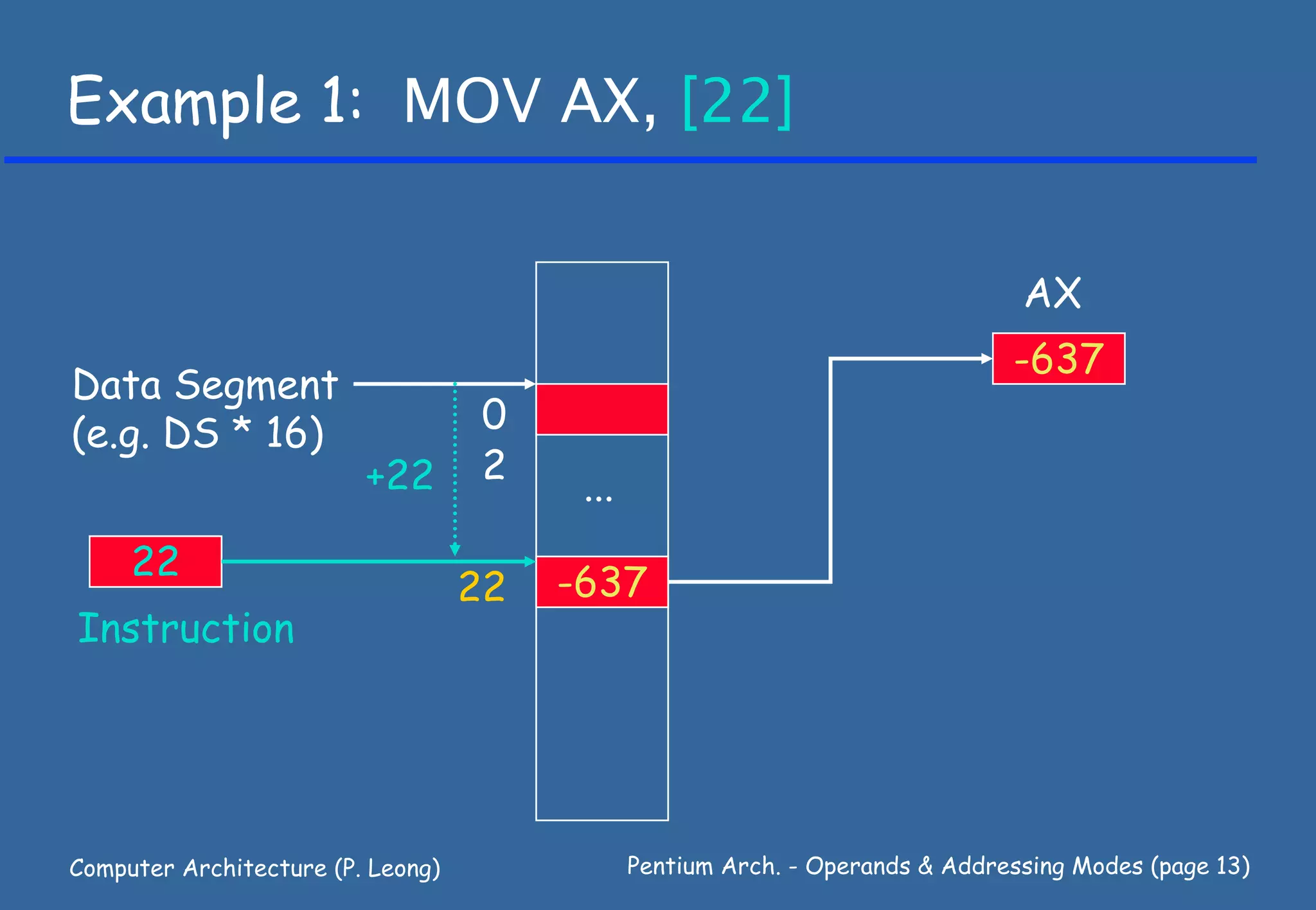 Example 1: MOV AX, [22]

AX

-637

Data Segment
(e.g. DS * 16)

0

2

+22

...

22

22

-637

Instruction

Computer Architecture (P. Leong)

Pentium Arch. - Operands & Addressing Modes (page 13)